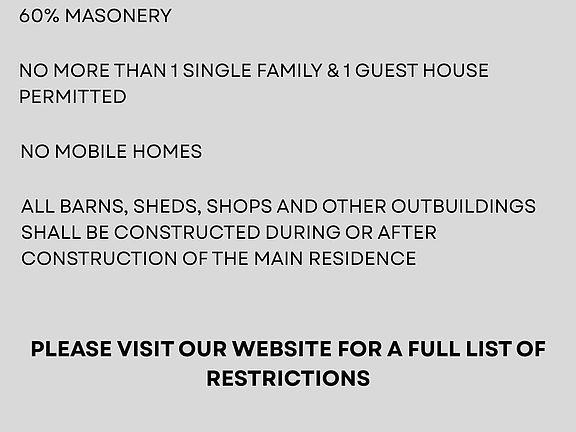 60% MASONERY

NO MORE THAN 1 SINGLE FAMILY & 1 GUEST HOUSE PERMITTED

NO MOBILE HOMES

ALL BARNS, SHEDS, SHOPS AND OTHER OUTBUILDINGS SHALL BE CONSTRUCTED DURING OR AFTER CONSTRUCTION OF THE MAIN RESIDENCE

PLEASE VISIT OUR WEBSITE FOR A FULL LIST OF RESTRICTIONS